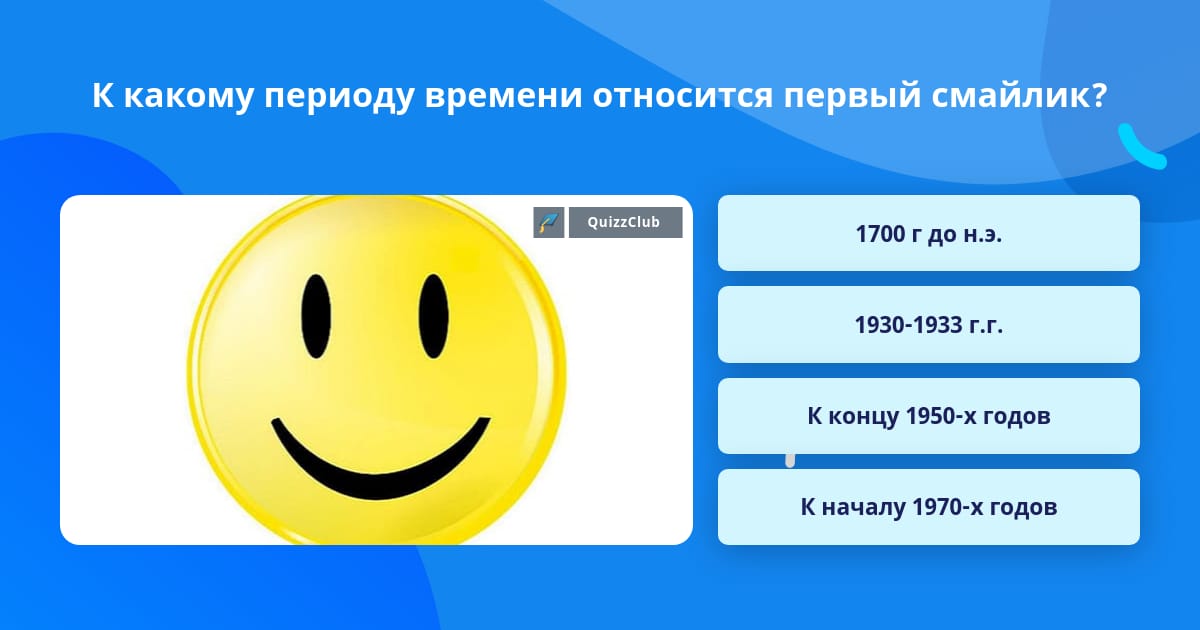 К какому периоду времени относится первый смайлик?

QuizzClub

1700 г до н.э.

1930-1933 г.г.

К концу 1950-х годов

К началу 1970-х годов